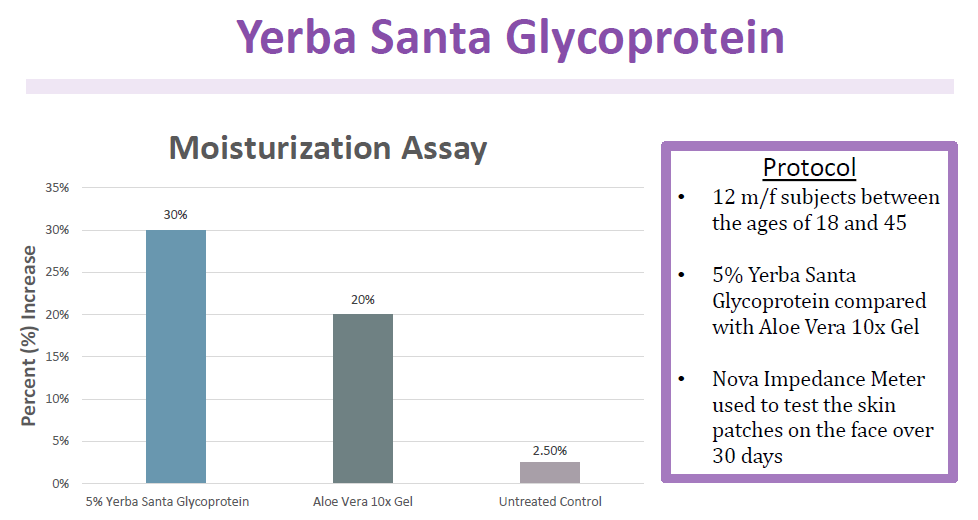 Yerba Santa Glycoprotein

Moisturization Assay

Percent (%) Increase

35%
30%
25%
20%
15%
10%
5%
0%

30%
20%
2.50%

5% Yerba Santa Glycoprotein
Aloe Vera 10x Gel
Untreated Control

Protocol

• 12 m/f subjects between the ages of 18 and 45

• 5% Yerba Santa Glycoprotein compared with Aloe Vera 10x Gel

• Nova Impedance Meter used to test the skin patches on the face over 30 days